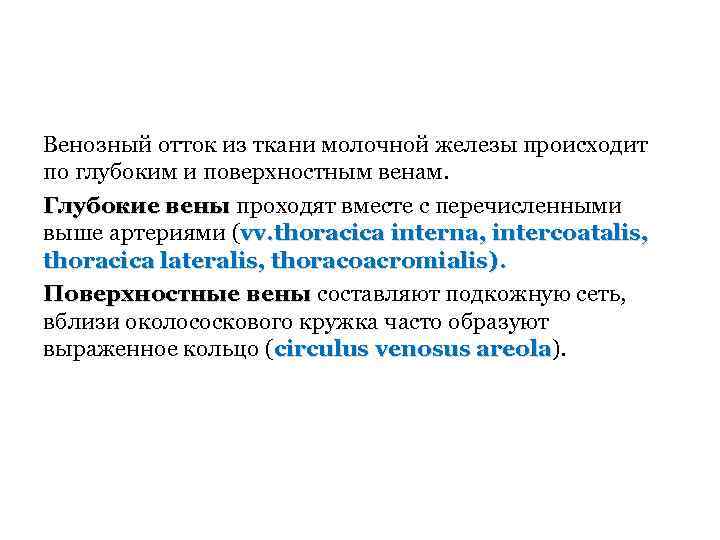 Венозный отток из ткани молочной железы происходит по глубоким и поверхностным венам.

Глубокие вены проходят вместе с перечисленными выше артериями (vv.thoracica interna, intercoatalis, thoracica lateralis, thoracoacromialis).

Поверхностные вены составляют подкожную сеть, вблизи околососкового кружка часто образуют выраженное кольцо (circulus venosus areola).